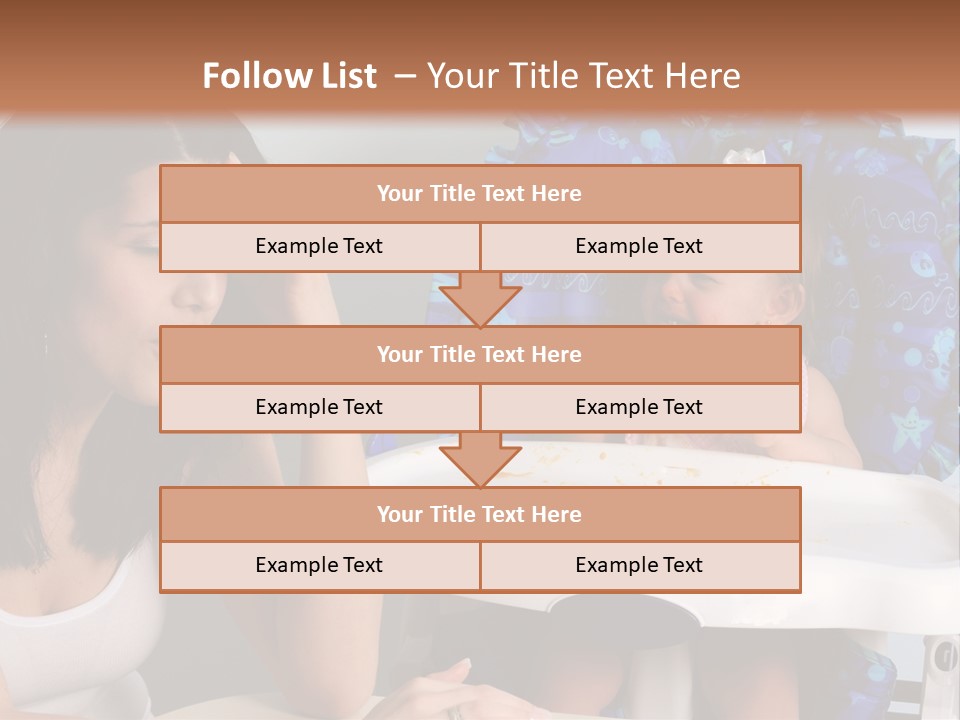 Follow List – Your Title Text Here

Your Title Text Here

Example Text

Example Text

Your Title Text Here

Example Text

Example Text

Your Title Text Here

Example Text

Example Text